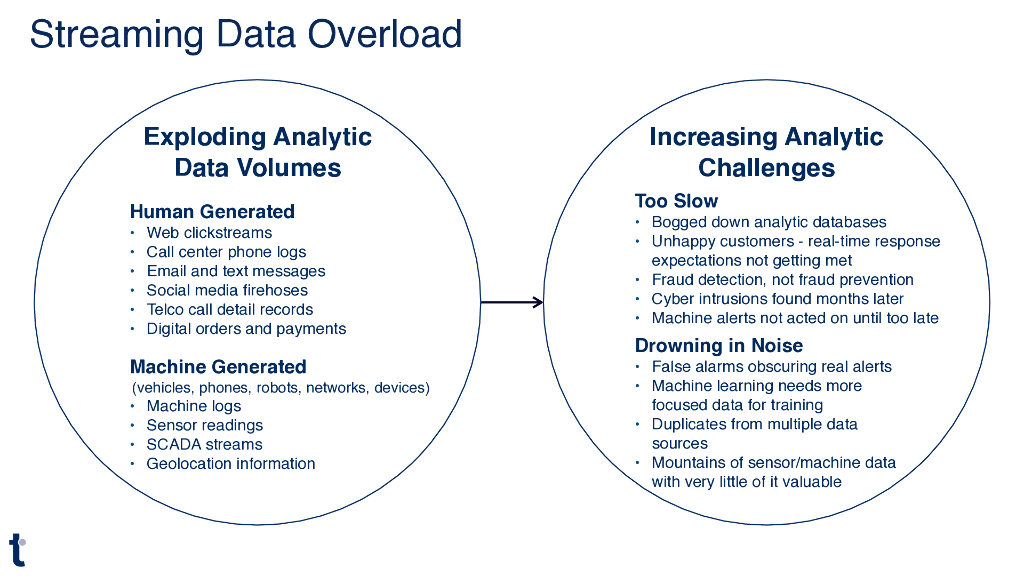 Streaming Data Overload

Exploding Analytic Data Volumes

Human Generated
• Web clickstreams
• Call center phone logs
• Email and text messages
• Social media firehoses
• Telco call detail records
• Digital orders and payments

Machine Generated
(vehicles, phones, robots, networks, devices)
• Machine logs
• Sensor readings
• SCADA streams
• Geolocation information

Increasing Analytic Challenges

Too Slow
• Bogged down analytic databases
• Unhappy customers - real-time response expectations not getting met
• Fraud detection, not fraud prevention
• Cyber intrusions found months later
• Machine alerts not acted on until too late

Drowning in Noise
• False alarms obscuring real alerts
• Machine learning needs more focused data for training
• Duplicates from multiple data sources
• Mountains of sensor/machine data with very little of it valuable

t